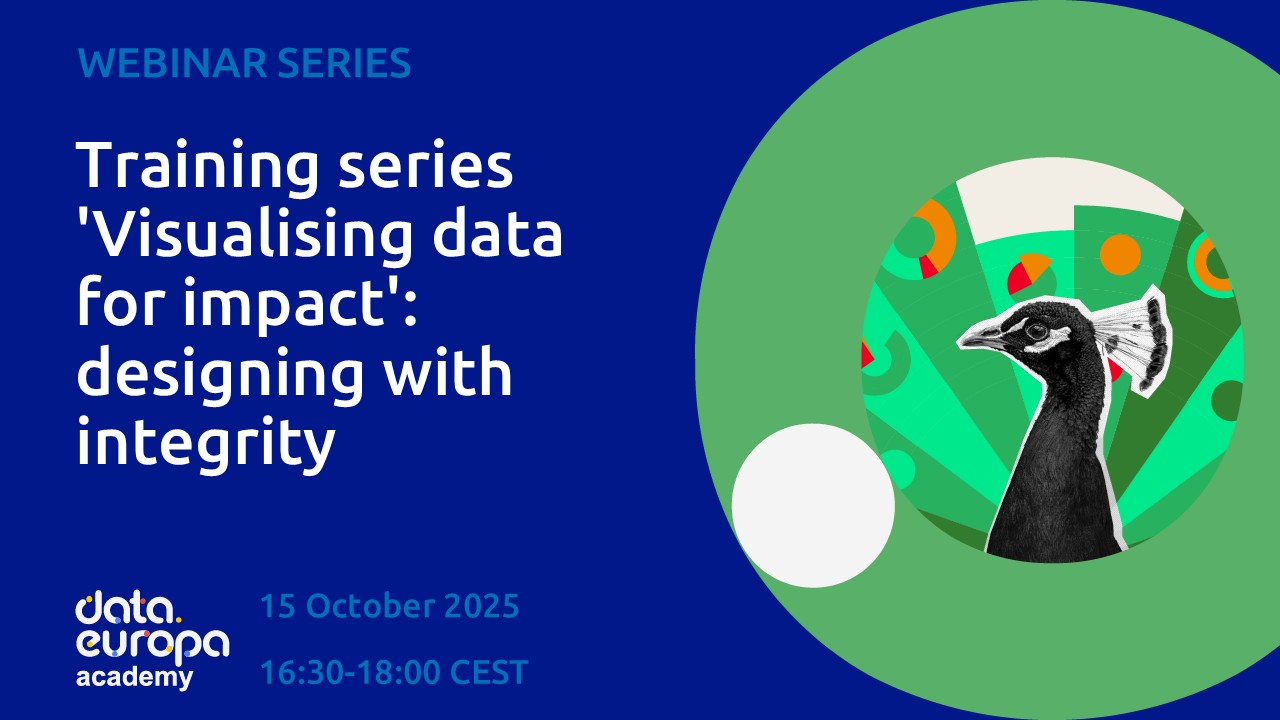 WEBINAR SERIES

Training series 'Visualising data for impact': designing with integrity

data. europa academy

15 October 2025

16:30-18:00 CEST